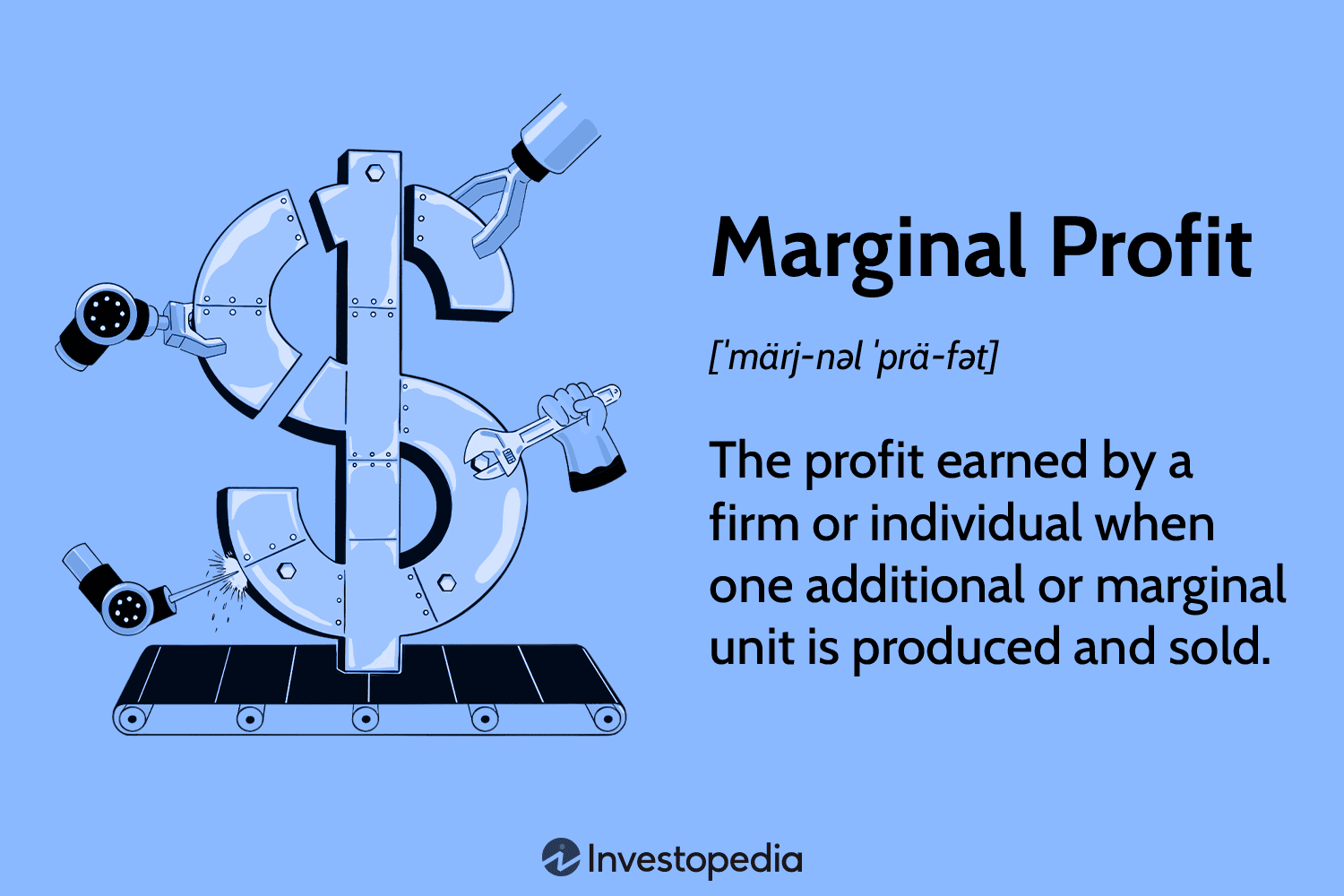 Marginal Profit

[ˈmärj-nəl ˈprä-fət]

The profit earned by a firm or individual when one additional or marginal unit is produced and sold.

Investopedia